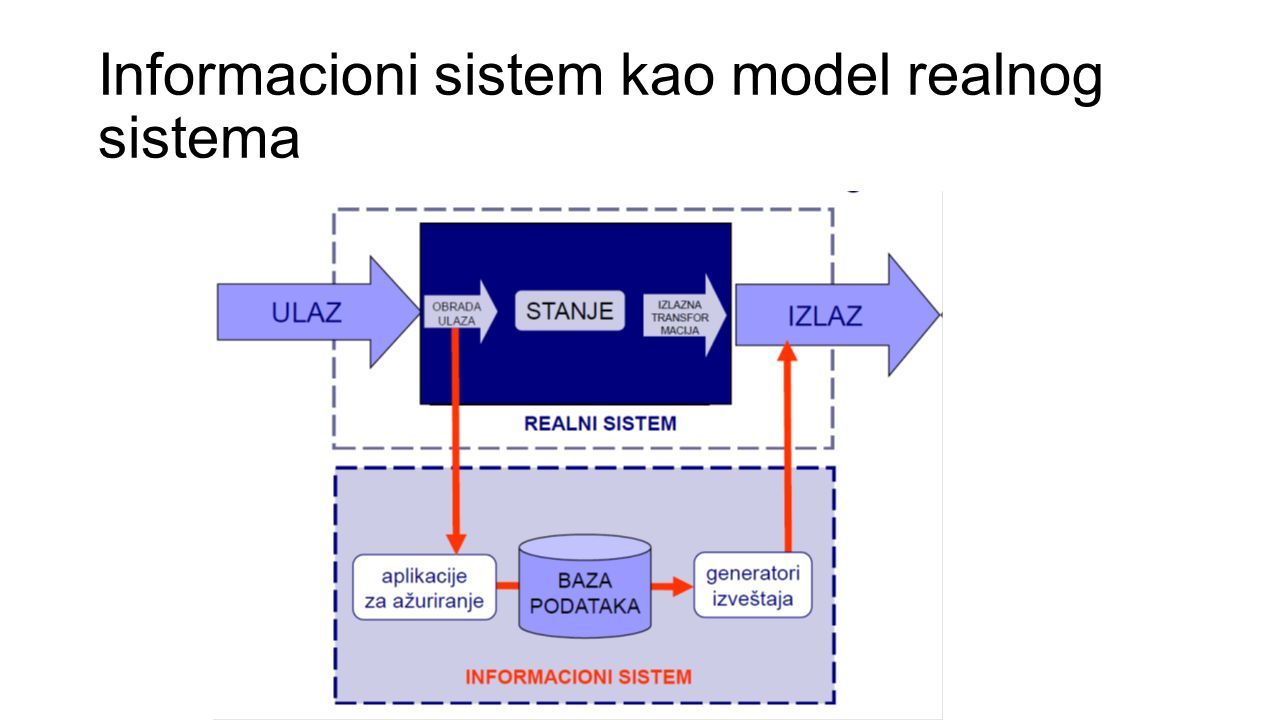 Informacioni sistem kao model realnog sistema

ULAZ

OBRADA ULAZA

STANJE

IZLAZNA TRANSFOR MACIJA

IZLAZ

REALNI SISTEM

aplikacije za ažuriranje

BAZA PODATAKA

generatori izveštaja

INFORMACIONI SISTEM